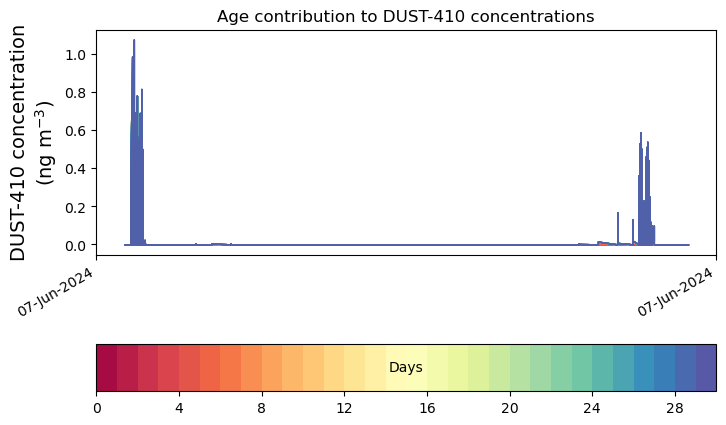 Age contribution to DUST-410 concentrations

DUST-410 concentration (ng m$^{-3}$)

1.0
0.8
0.6
0.4
0.2
0.0

07-Jun-2024
07-Jun-2024

Days

0
4
8
12
16
20
24
28